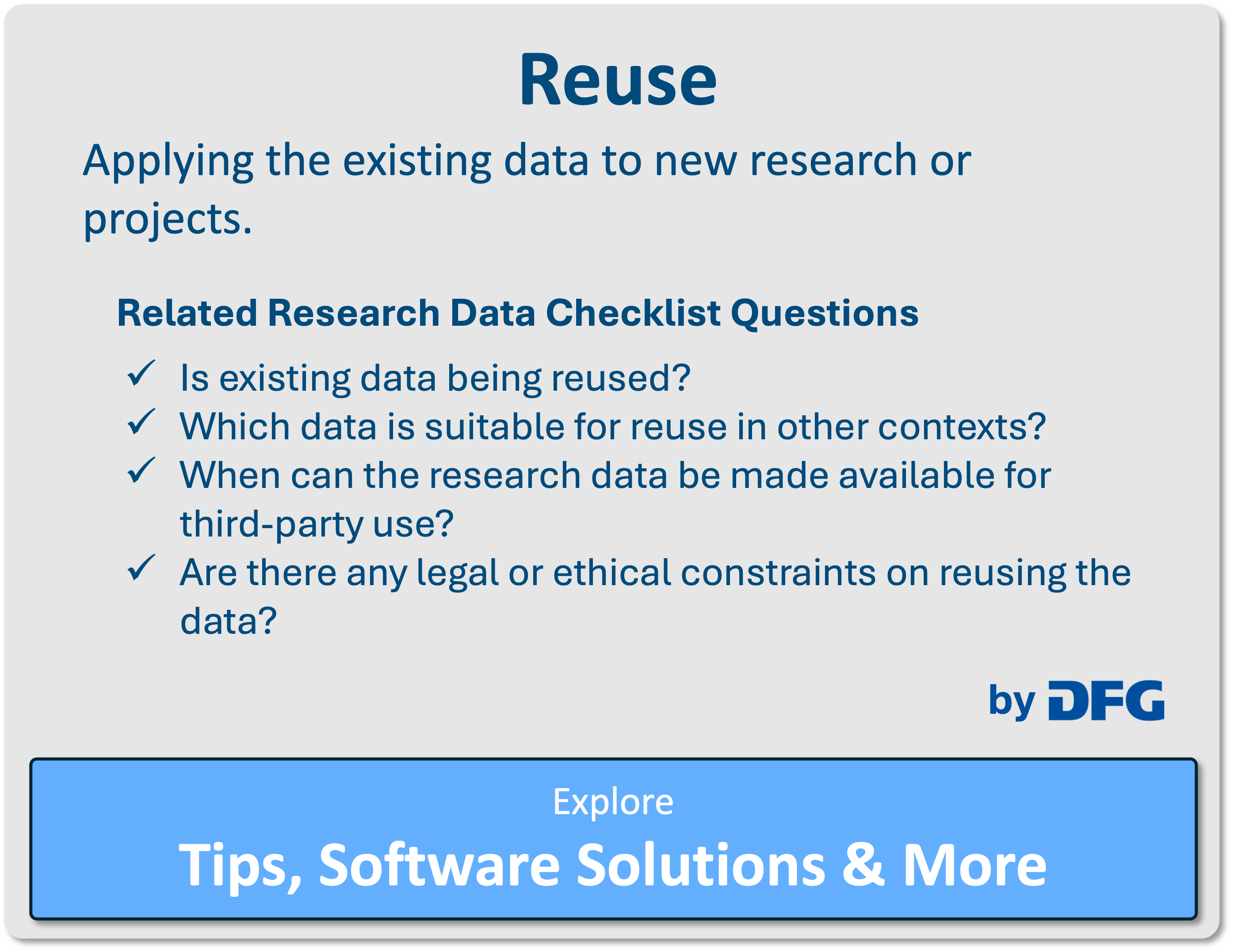 Reuse

Applying the existing data to new research or projects.

Related Research Data Checklist Questions

✓ Is existing data being reused?
✓ Which data is suitable for reuse in other contexts?
✓ When can the research data be made available for third-party use?
✓ Are there any legal or ethical constraints on reusing the data?

by DFG

Explore
Tips, Software Solutions & More